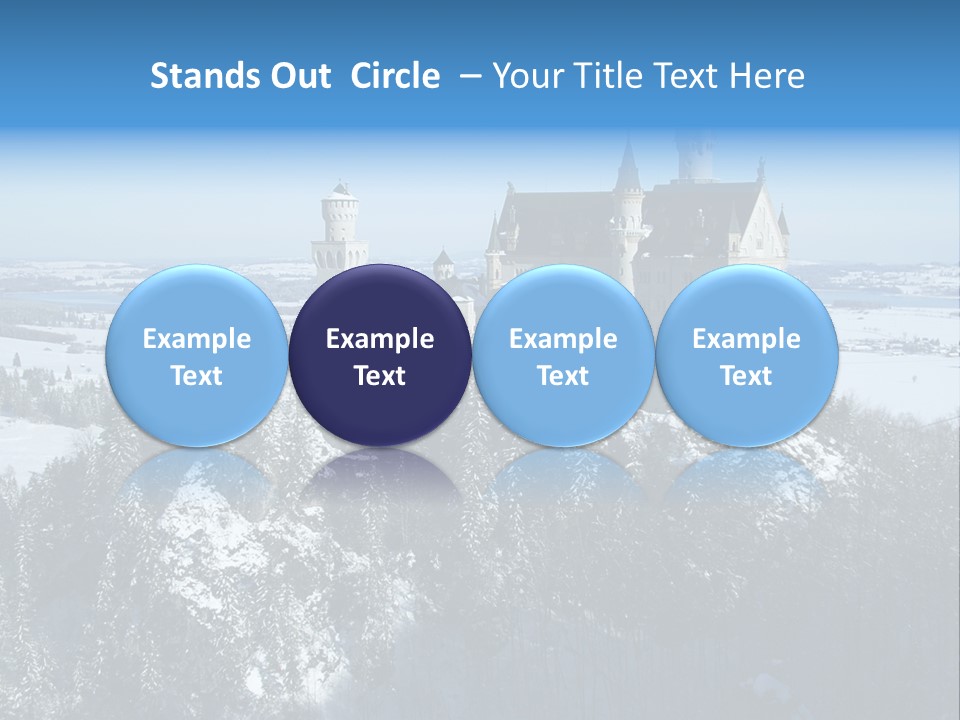 Stands Out Circle – Your Title Text Here

Example Text

Example Text

Example Text

Example Text